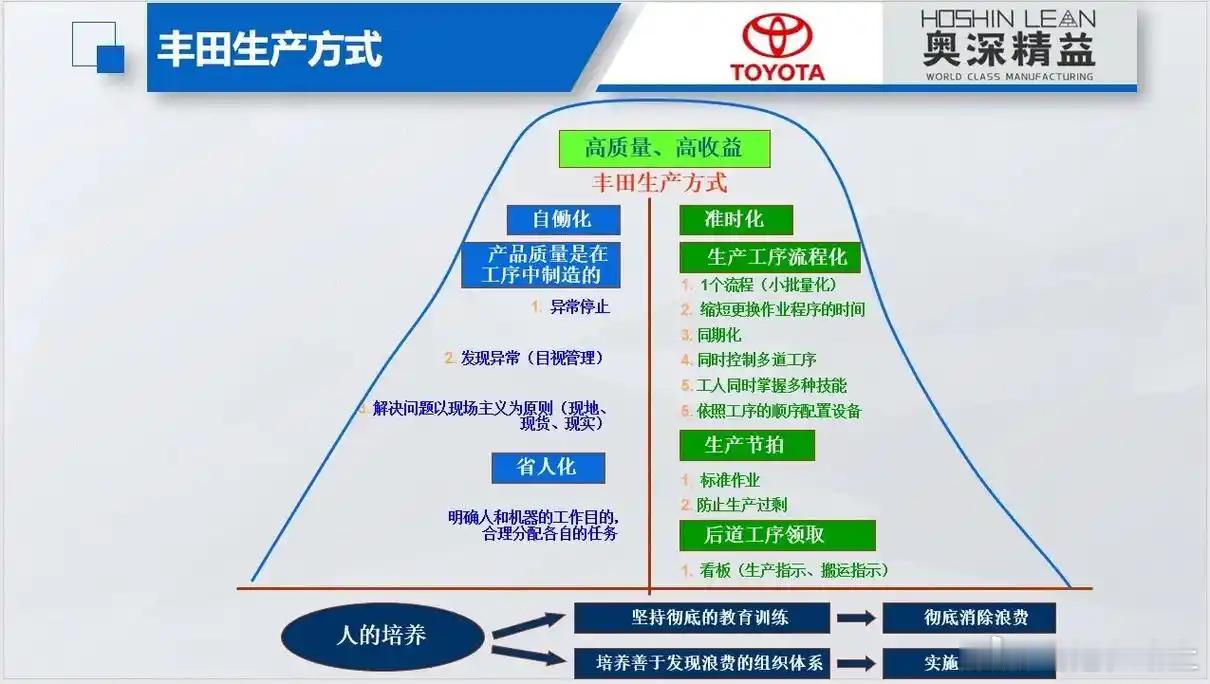 丰田生产方式

TOYOTA

HOSHIN LEAN
奥深精益
WORLD CLASS MANUFACTURING

高质量、高收益

丰田生产方式

自働化

产品质量是在工序中制造的

1. 异常停止

2. 发现异常（目视管理）

3. 解决问题以现场主义为原则（现地、现货、现实）

省人化

明确人和机器的工作目的，合理分配各自的任务

准时化

生产工序流程化

1. 1个流程（小批量化）
2. 缩短更换作业程序的时间
3. 同期化
4. 同时控制多道工序
5. 工人同时掌握多种技能
6. 依照工序的顺序配置设备

生产节拍

1. 标准作业
2. 防止生产过剩

后道工序领取

1. 看板（生产指示、搬运指示）

人的培养

坚持彻底的教育训练

彻底消除浪费

培养善于发现浪费的组织体系

实施